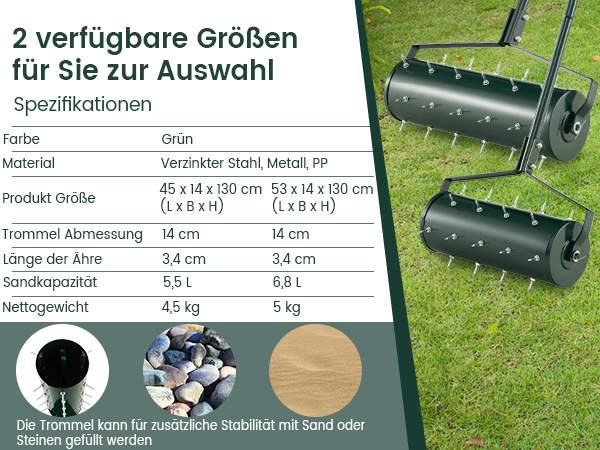 2 verfügbare Größen für Sie zur Auswahl

Spezifikationen

| Farbe | Grün | |
|---|---|---|
| Material | Verzinkter Stahl, Metall, PP | |
| Produkt Größe | 45 x 14 x 130 cm (L x B x H) | 53 x 14 x 130 cm (L x B x H) |
| Trommel Abmessung | 14 cm | 14 cm |
| Länge der Ähre | 3,4 cm | 3,4 cm |
| Sandkapazität | 5,5 L | 6,8 L |
| Nettogewicht | 4,5 kg | 5 kg |

Die Trommel kann für zusätzliche Stabilität mit Sand oder Steinen gefüllt werden